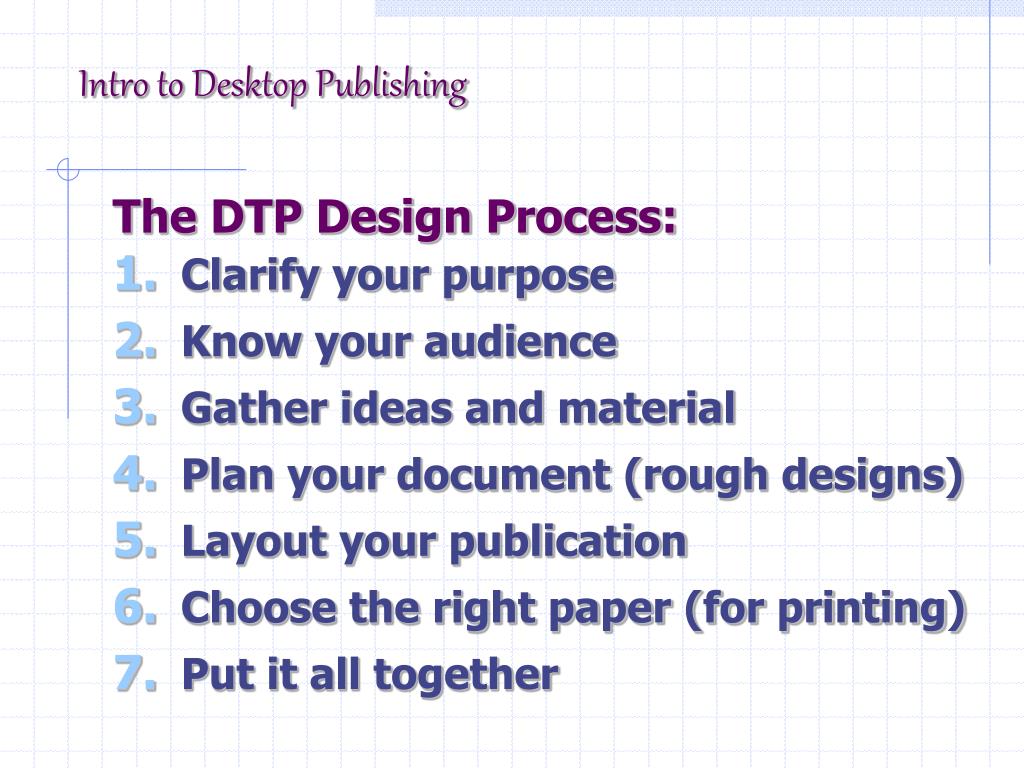 Intro to Desktop Publishing

The DTP Design Process:
1. Clarify your purpose
2. Know your audience
3. Gather ideas and material
4. Plan your document (rough designs)
5. Layout your publication
6. Choose the right paper (for printing)
7. Put it all together